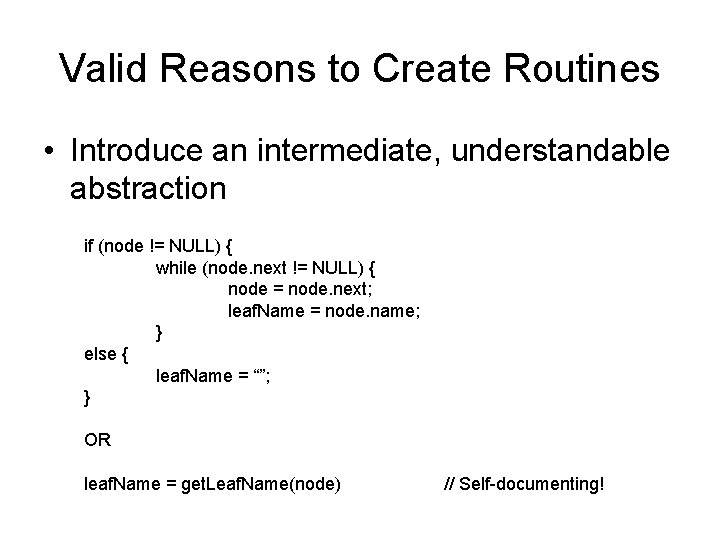 Valid Reasons to Create Routines

• Introduce an intermediate, understandable abstraction

if (node != NULL) {
while (node.next != NULL) {
node = node.next;
leafName = node.name;
}
else {
leafName = “”;
}

OR

leafName = getLeafName(node) // Self-documenting!